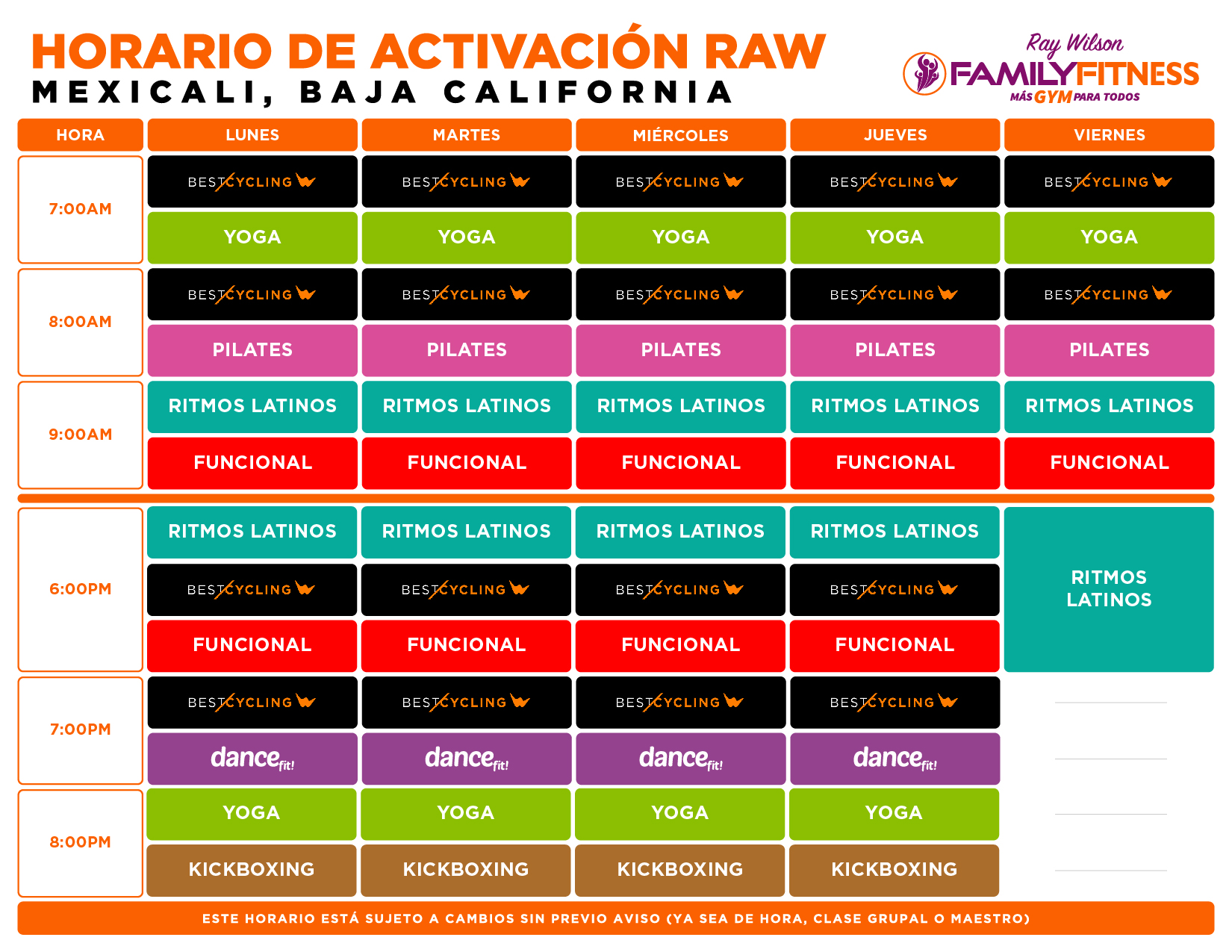 HORARIO DE ACTIVACIÓN RAW
MEXICALI, BAJA CALIFORNIA

Ray Wilson FAMILYFITNESS MÁS GYM PARA TODOS

| HORA | LUNES | MARTES | MIÉRCOLES | JUEVES | VIERNES |
|---|---|---|---|---|---|
| 7:00AM | BESTCYCLING | BESTCYCLING | BESTCYCLING | BESTCYCLING | BESTCYCLING |
| | YOGA | YOGA | YOGA | YOGA | YOGA |
| 8:00AM | BESTCYCLING | BESTCYCLING | BESTCYCLING | BESTCYCLING | BESTCYCLING |
| | PILATES | PILATES | PILATES | PILATES | PILATES |
| 9:00AM | RITMOS LATINOS | RITMOS LATINOS | RITMOS LATINOS | RITMOS LATINOS | RITMOS LATINOS |
| | FUNCIONAL | FUNCIONAL | FUNCIONAL | FUNCIONAL | FUNCIONAL |
| 6:00PM | RITMOS LATINOS | RITMOS LATINOS | RITMOS LATINOS | RITMOS LATINOS | RITMOS LATINOS |
| | BESTCYCLING | BESTCYCLING | BESTCYCLING | BESTCYCLING | |
| | FUNCIONAL | FUNCIONAL | FUNCIONAL | FUNCIONAL | |
| 7:00PM | BESTCYCLING | BESTCYCLING | BESTCYCLING | BESTCYCLING | |
| | dance fit! | dance fit! | dance fit! | dance fit! | |
| 8:00PM | YOGA | YOGA | YOGA | YOGA | |
| | KICKBOXING | KICKBOXING | KICKBOXING | KICKBOXING | |

ESTE HORARIO ESTÁ SUJETO A CAMBIOS SIN PREVIO AVISO (YA SEA DE HORA, CLASE GRUPAL O MAESTRO)